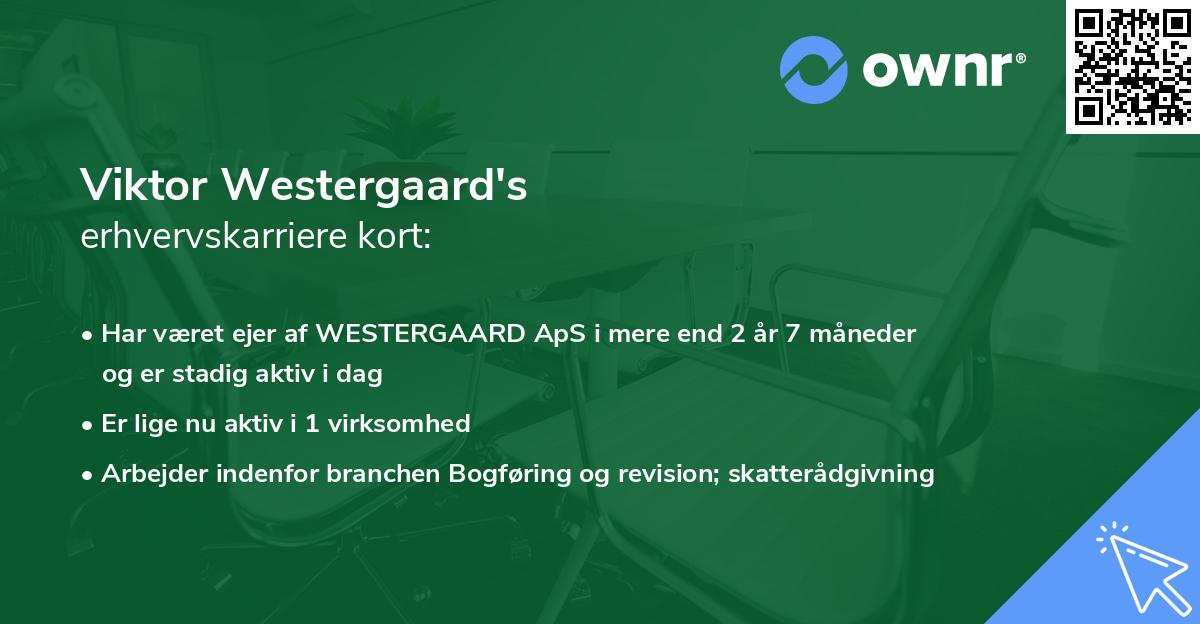 ownr®

Viktor Westergaard's
erhvervskarriere kort:

• Har været ejer af WESTERGAARD ApS i mere end 2 år 7 måneder og er stadig aktiv i dag

• Er lige nu aktiv i 1 virksomhed

• Arbejder indenfor branchen Bogføring og revision; skatterådgivning